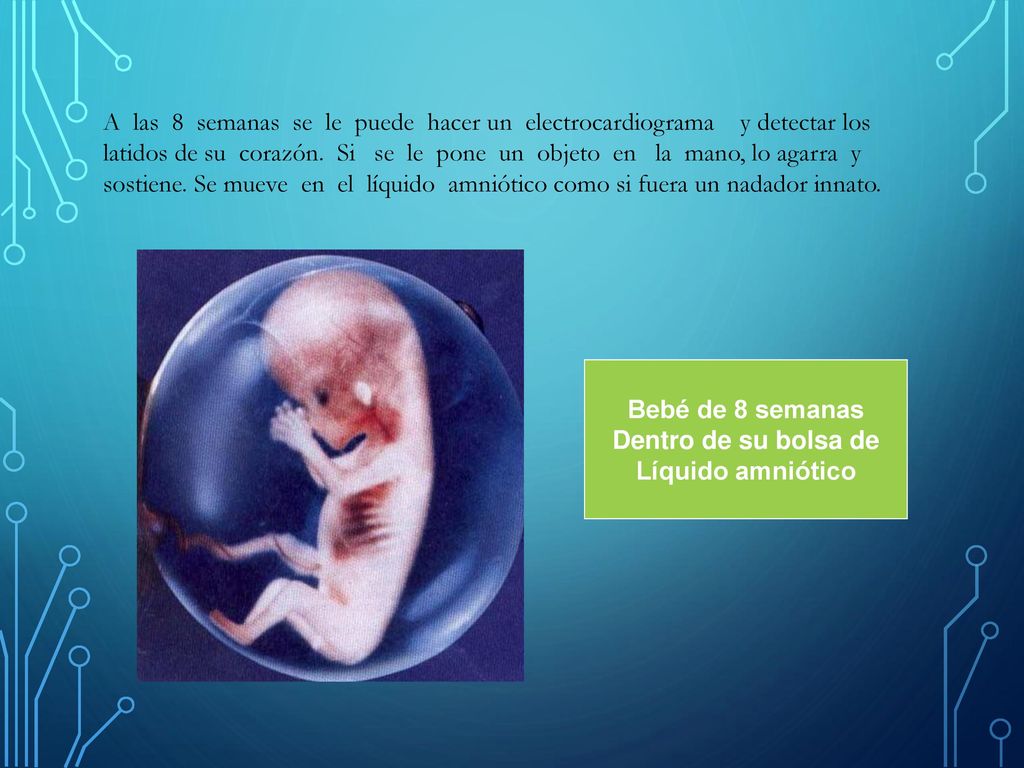 A las 8 semanas se le puede hacer un electrocardiograma y detectar los latidos de su corazón. Si se le pone un objeto en la mano, lo agarra y sostiene. Se mueve en el líquido amniótico como si fuera un nadador innato.

Bebé de 8 semanas
Dentro de su bolsa de
Líquido amniótico